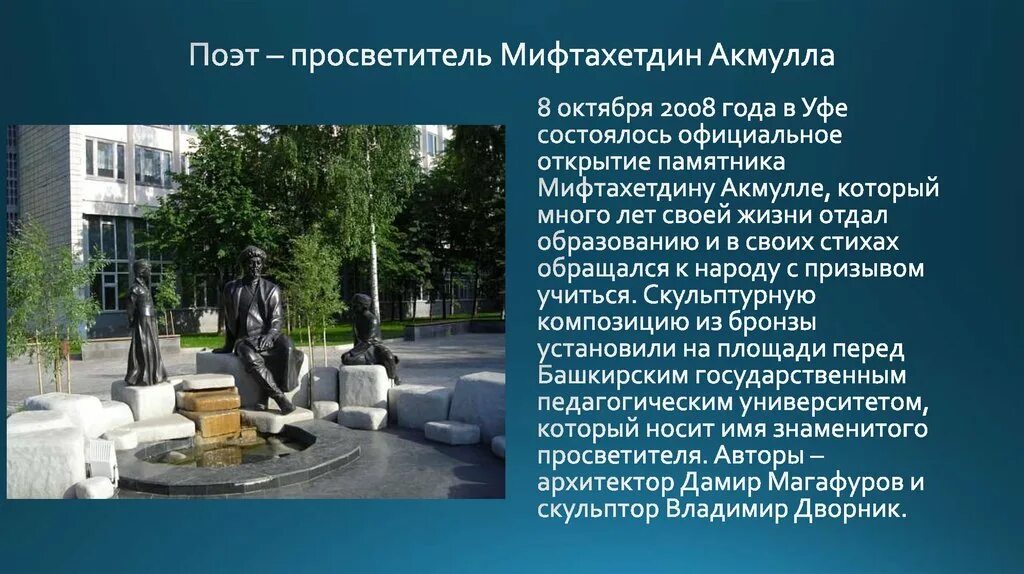 Поэт – просветитель Мифтахетдин Акмулла

8 октября 2008 года в Уфе состоялось официальное открытие памятника Мифтахетдину Акмулле, который много лет своей жизни отдал образованию и в своих стихах обращался к народу с призывом учиться. Скульптурную композицию из бронзы установили на площади перед Башкирским государственным педагогическим университетом, который носит имя знаменитого просветителя. Авторы – архитектор Дамир Магафуров и скульптор Владимир Дворник.